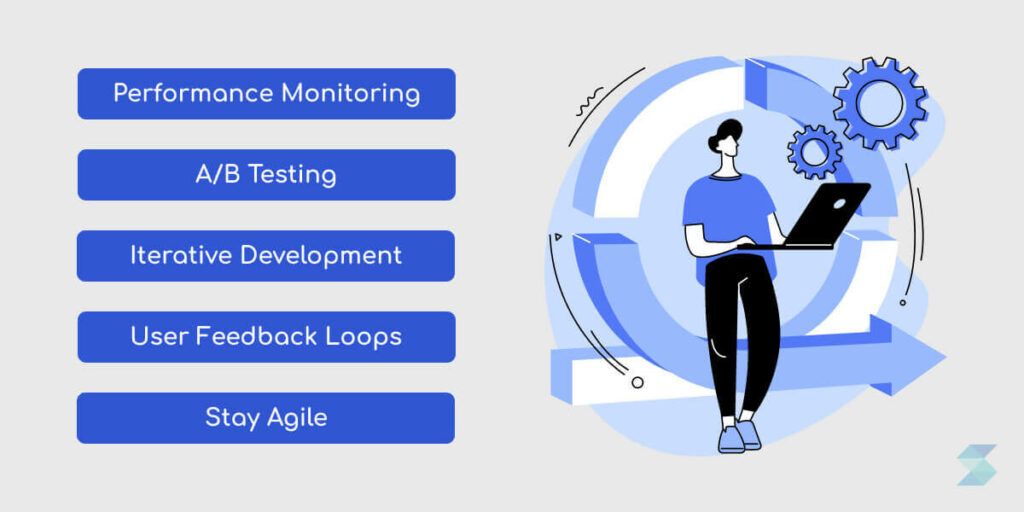 Performance Monitoring

A/B Testing

Iterative Development

User Feedback Loops

Stay Agile